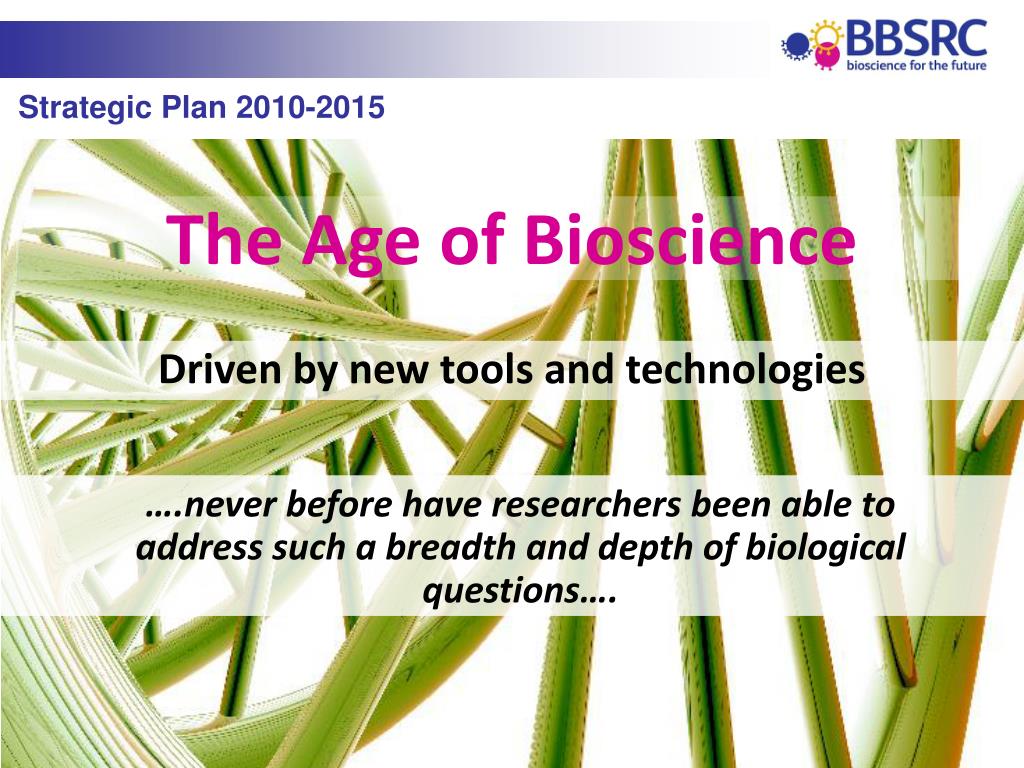 BBSRC
bioscience for the future

Strategic Plan 2010-2015

The Age of Bioscience

Driven by new tools and technologies

….never before have researchers been able to address such a breadth and depth of biological questions….